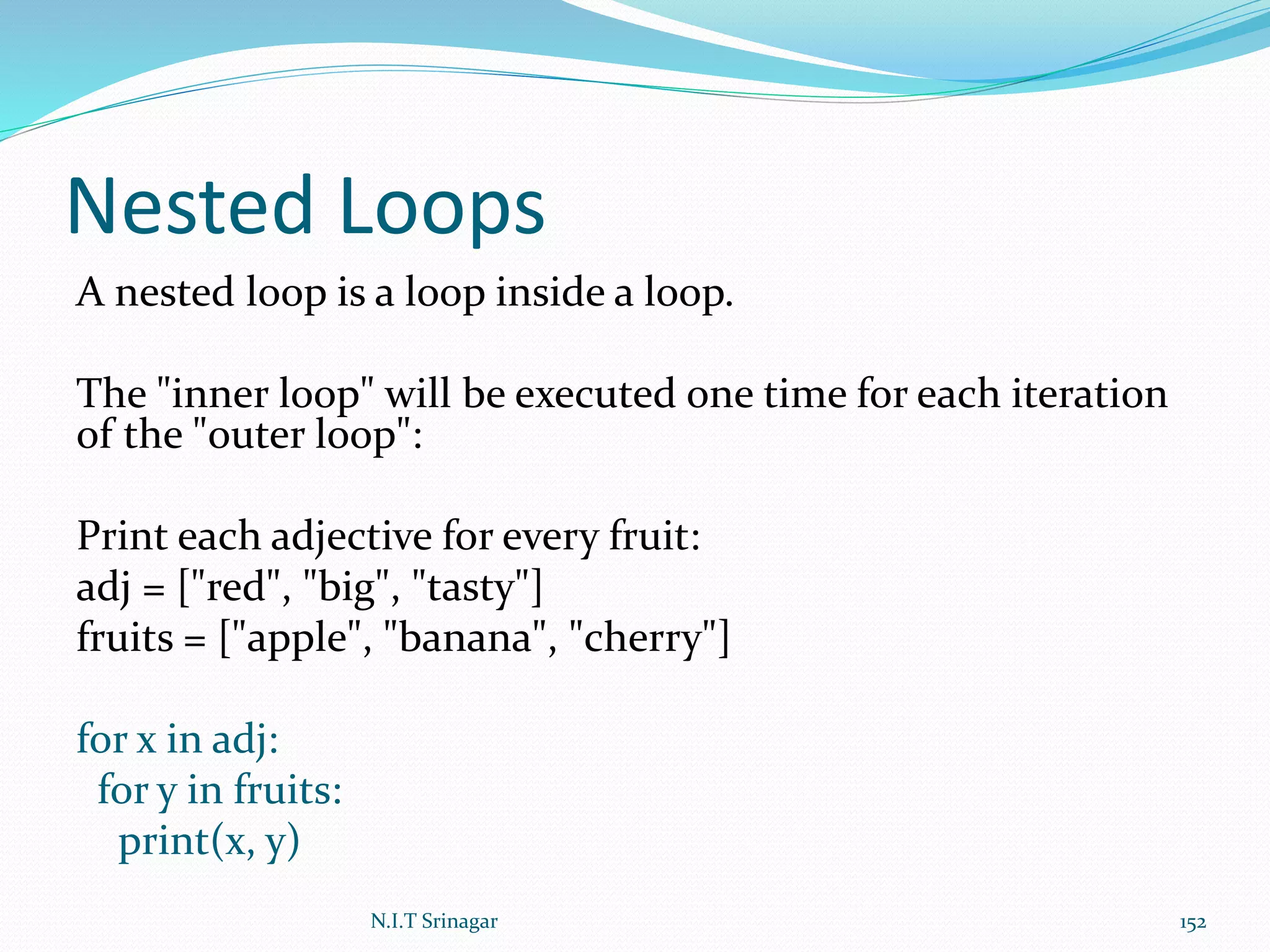 Nested Loops

A nested loop is a loop inside a loop.

The "inner loop" will be executed one time for each iteration of the "outer loop":

Print each adjective for every fruit:
adj = ["red", "big", "tasty"]
fruits = ["apple", "banana", "cherry"]

for x in adj:
 for y in fruits:
  print(x, y)

N.I.T Srinagar

152